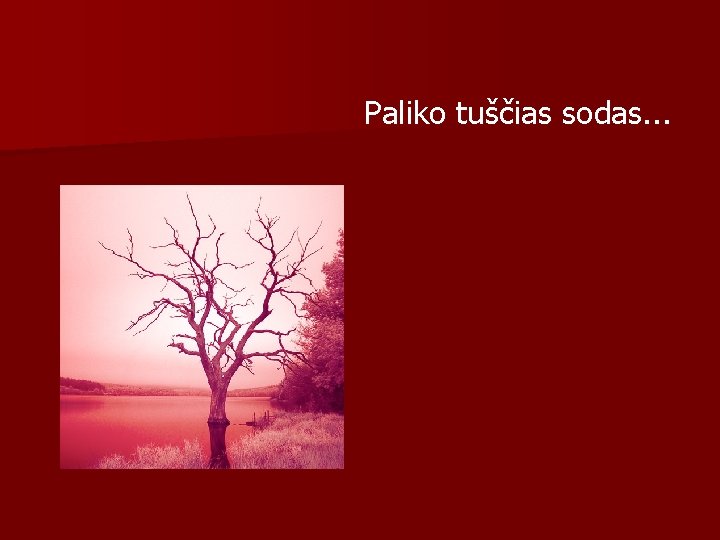 Paliko tuščias sodas...